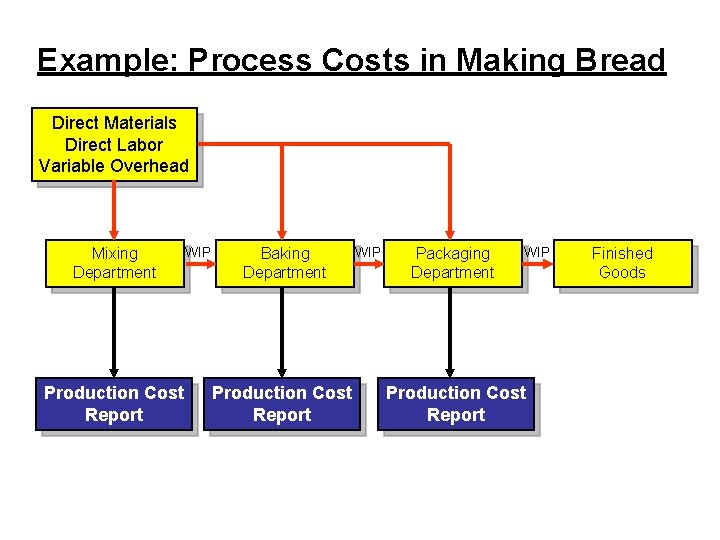 Example: Process Costs in Making Bread

Direct Materials
Direct Labor
Variable Overhead

Mixing Department

WIP

Baking Department

WIP

Packaging Department

WIP

Finished Goods

Production Cost Report

Production Cost Report

Production Cost Report